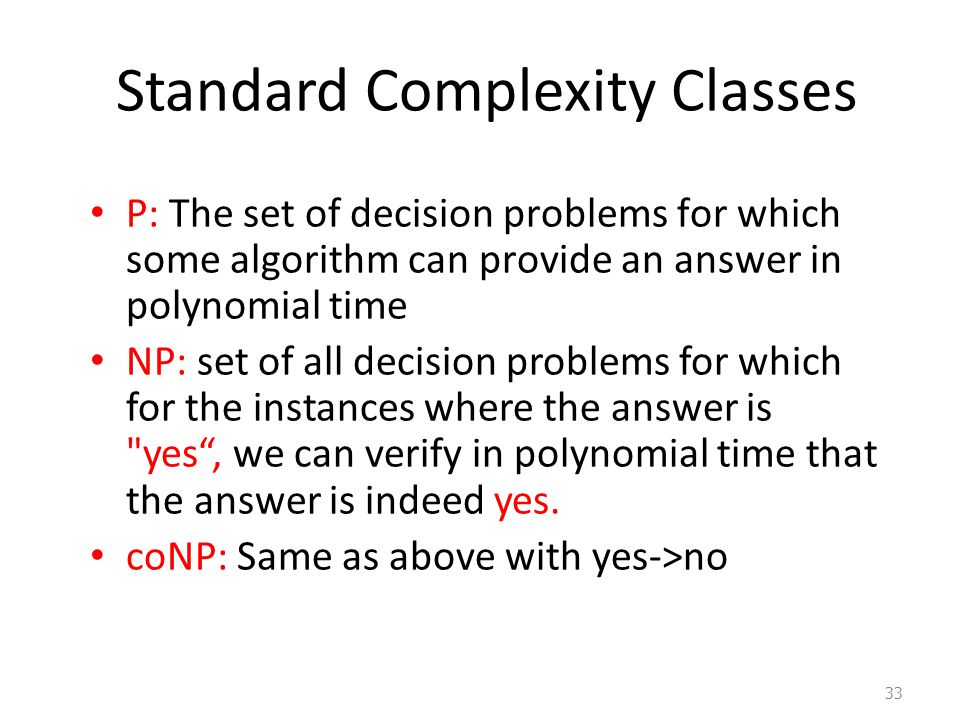 Standard Complexity Classes

• P: The set of decision problems for which some algorithm can provide an answer in polynomial time

• NP: set of all decision problems for which for the instances where the answer is "yes“, we can verify in polynomial time that the answer is indeed yes.

• coNP: Same as above with yes->no

33